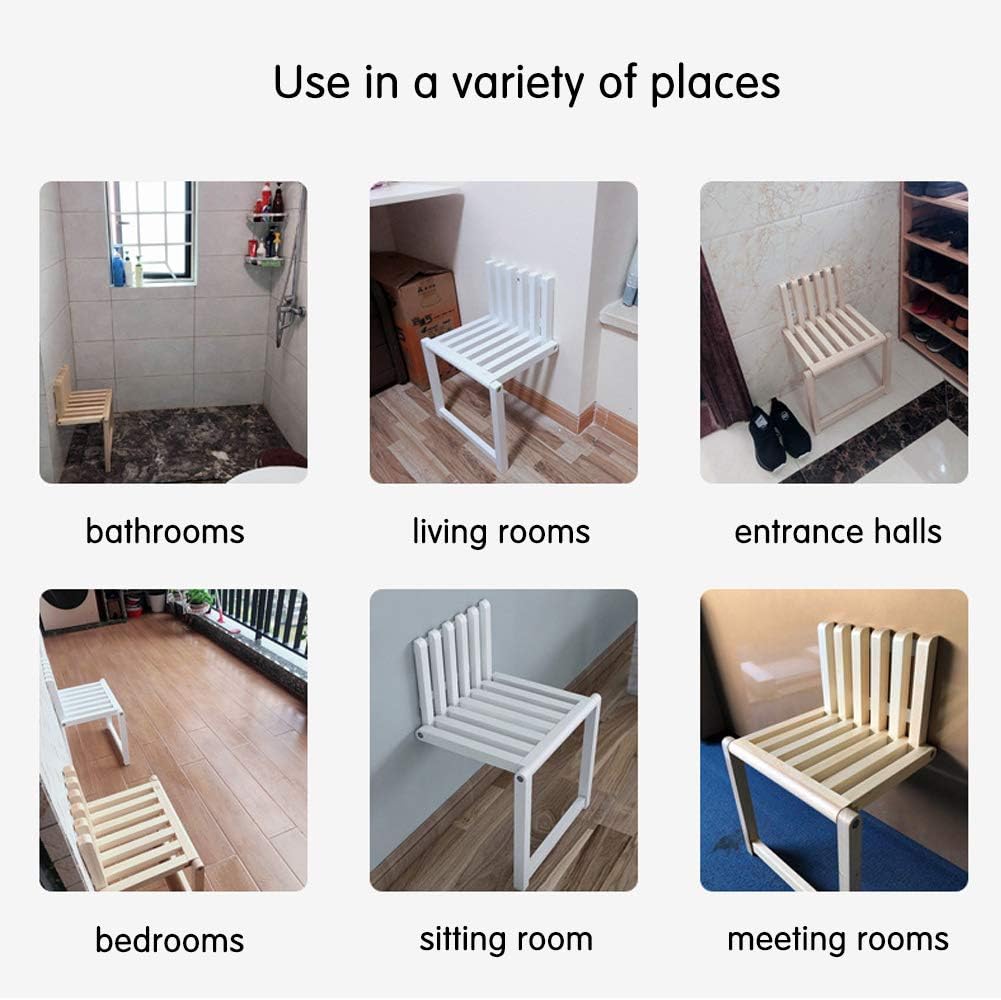 Use in a variety of places

bathrooms

living rooms

entrance halls

bedrooms

sitting room

meeting rooms